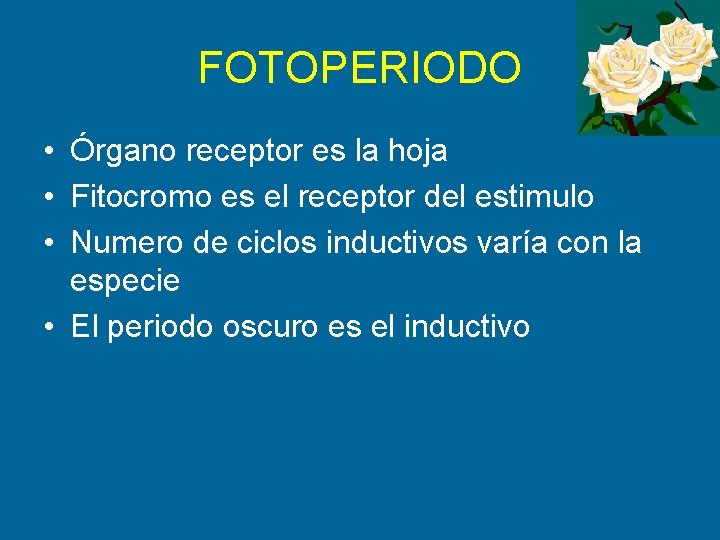 FOTOPERIODO

• Órgano receptor es la hoja
• Fitocromo es el receptor del estimulo
• Numero de ciclos inductivos varía con la especie
• El periodo oscuro es el inductivo